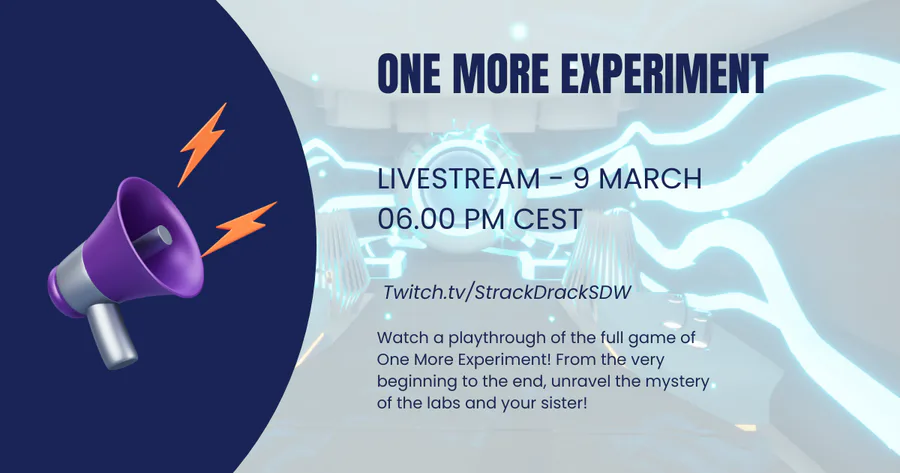 ONE MORE EXPERIMENT

LIVESTREAM - 9 MARCH
06.00 PM CEST

Twitch.tv/StrackDrackSDW

Watch a playthrough of the full game of One More Experiment! From the very beginning to the end, unravel the mystery of the labs and your sister!